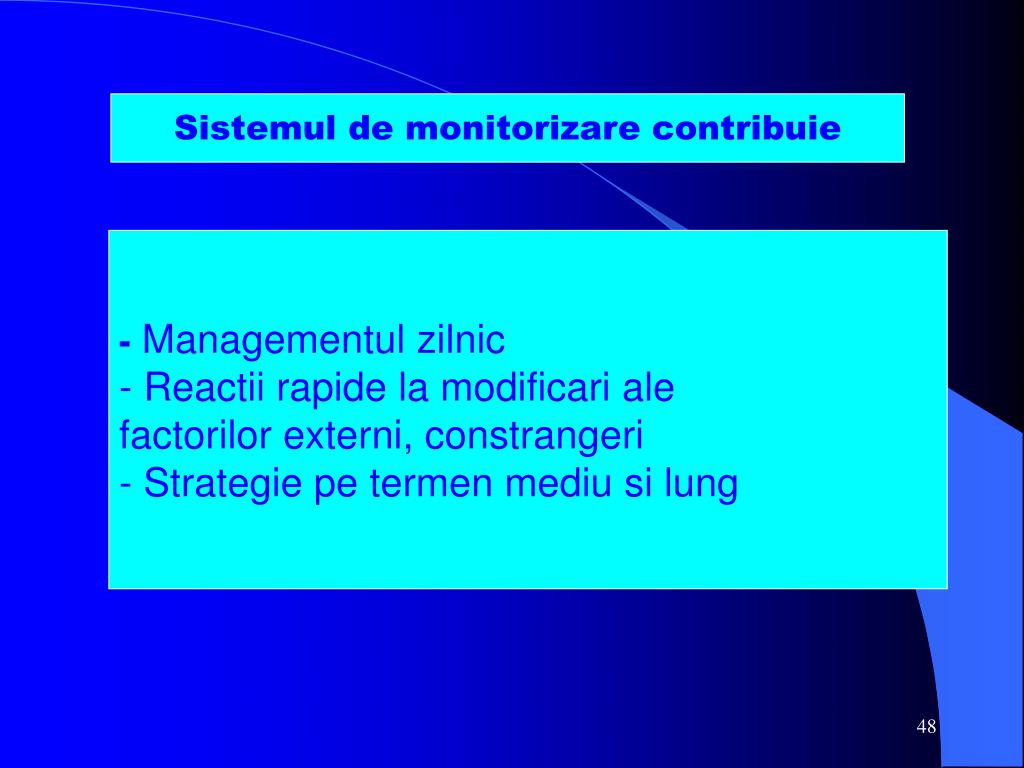 Sistemul de monitorizare contribuie

- Managementul zilnic
- Reactii rapide la modificari ale factorilor externi, constrangeri
- Strategie pe termen mediu si lung

48